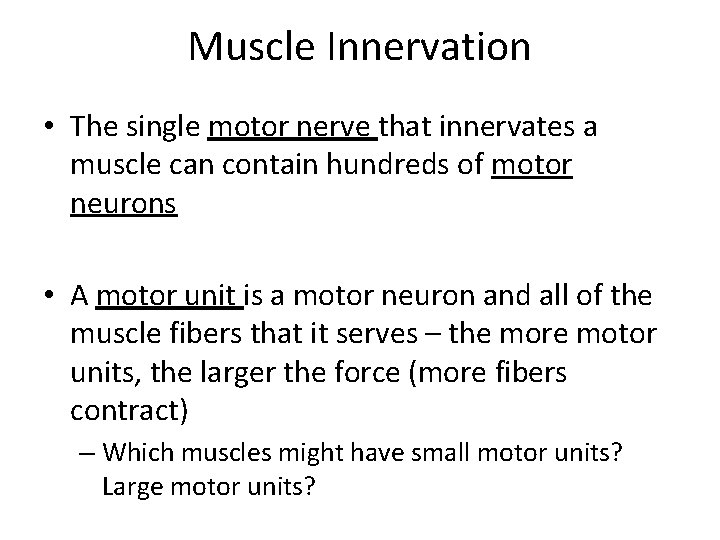 Muscle Innervation

• The single motor nerve that innervates a muscle can contain hundreds of motor neurons

• A motor unit is a motor neuron and all of the muscle fibers that it serves – the more motor units, the larger the force (more fibers contract)

– Which muscles might have small motor units? Large motor units?